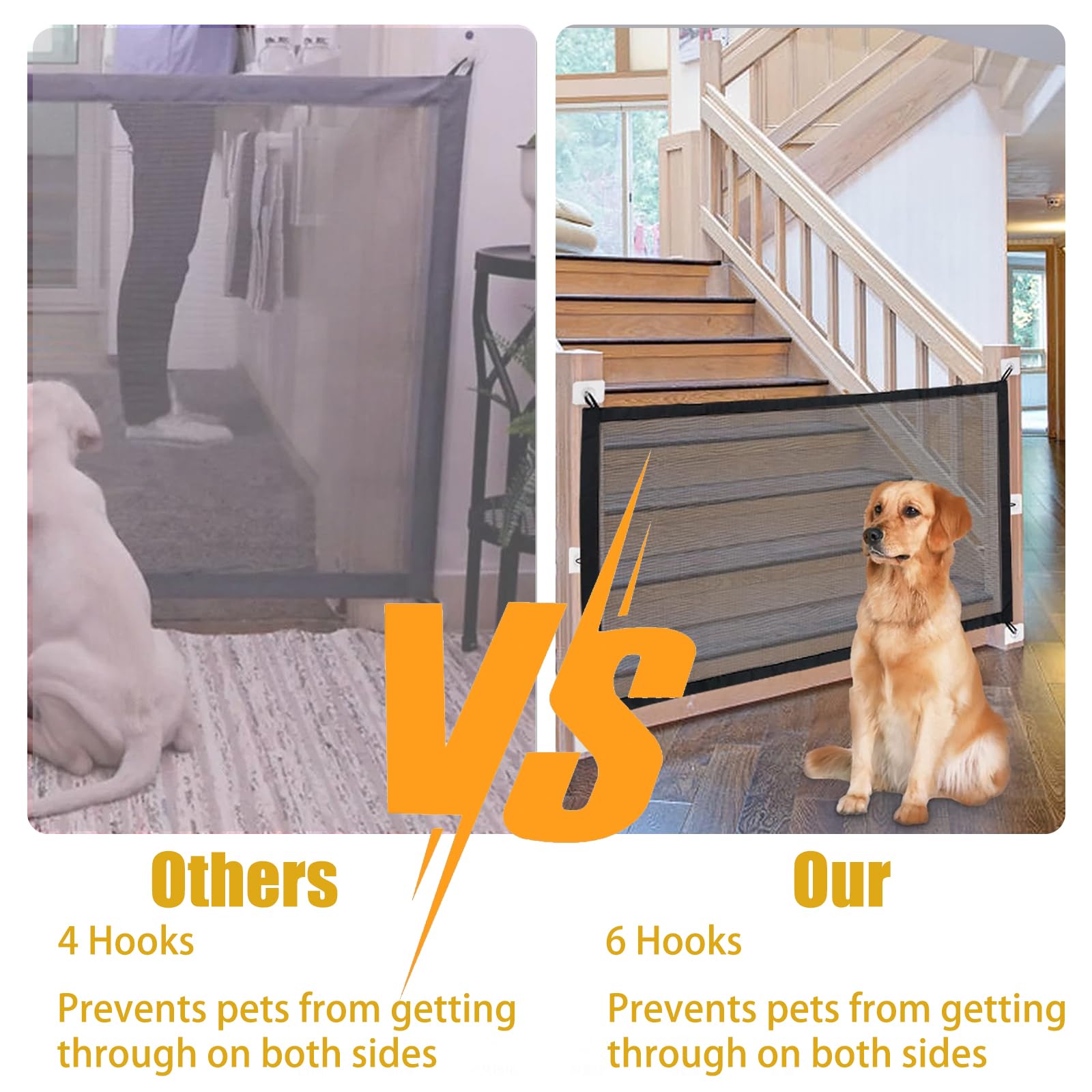 VS

Others

4 Hooks

Prevents pets from getting through on both sides

Our

6 Hooks

Prevents pets from getting through on both sides